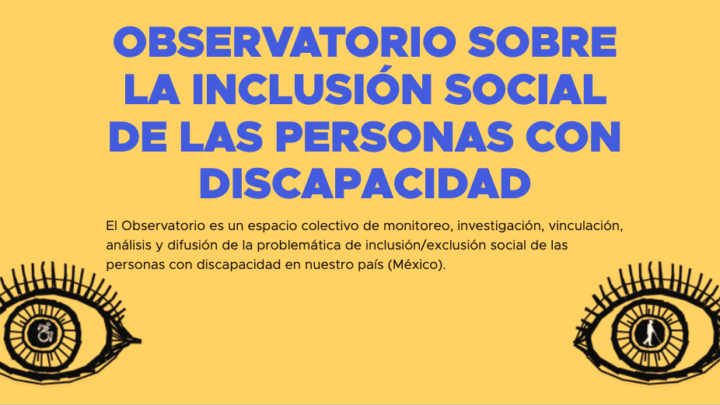 OBSERVATORIO SOBRE LA INCLUSIÓN SOCIAL DE LAS PERSONAS CON DISCAPACIDAD

El Observatorio es un espacio colectivo de monitoreo, investigación, vinculación, análisis y difusión de la problemática de inclusión/exclusión social de las personas con discapacidad en nuestro país (México).